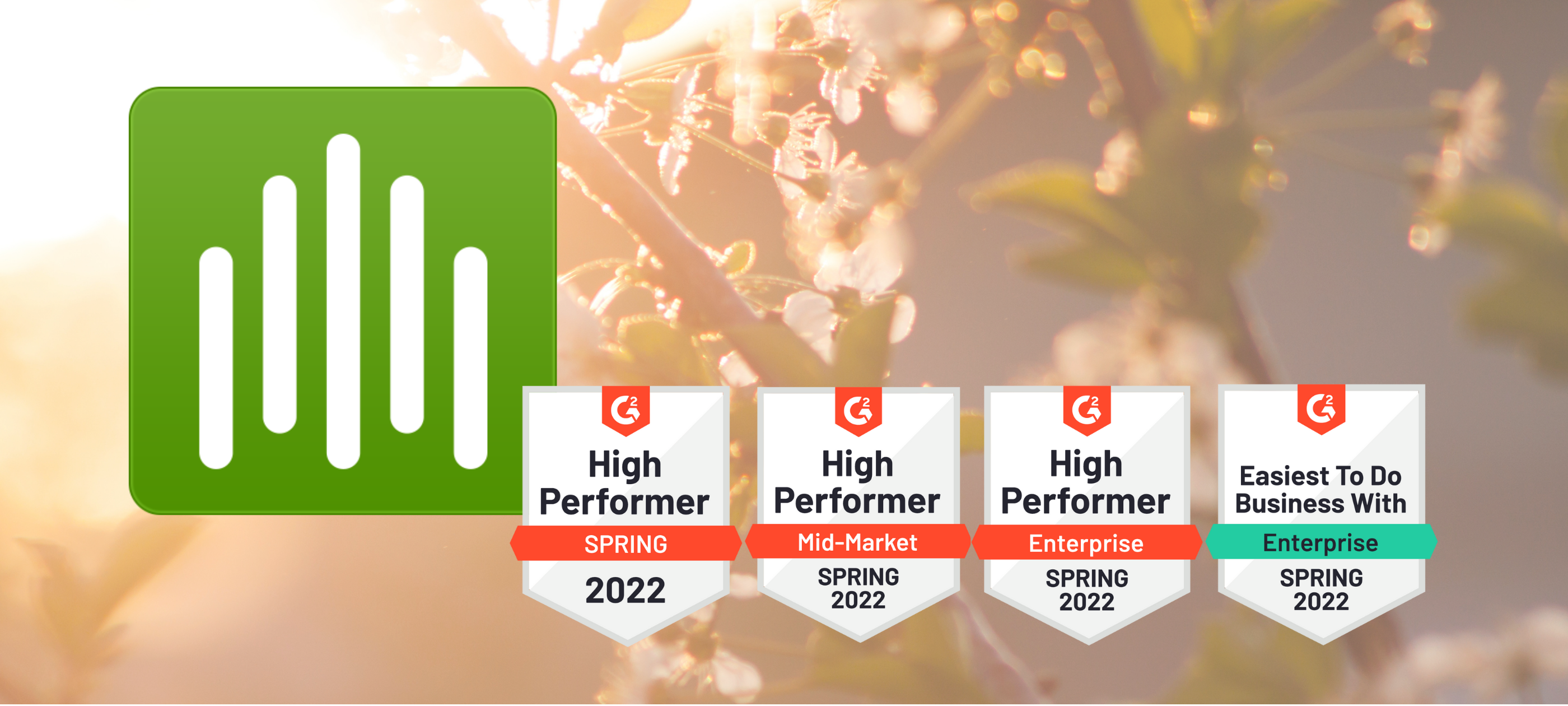 G2

High Performer

SPRING

2022

G2

High Performer

Mid-Market

SPRING 2022

G2

High Performer

Enterprise

SPRING 2022

G2

Easiest To Do Business With

Enterprise

SPRING 2022